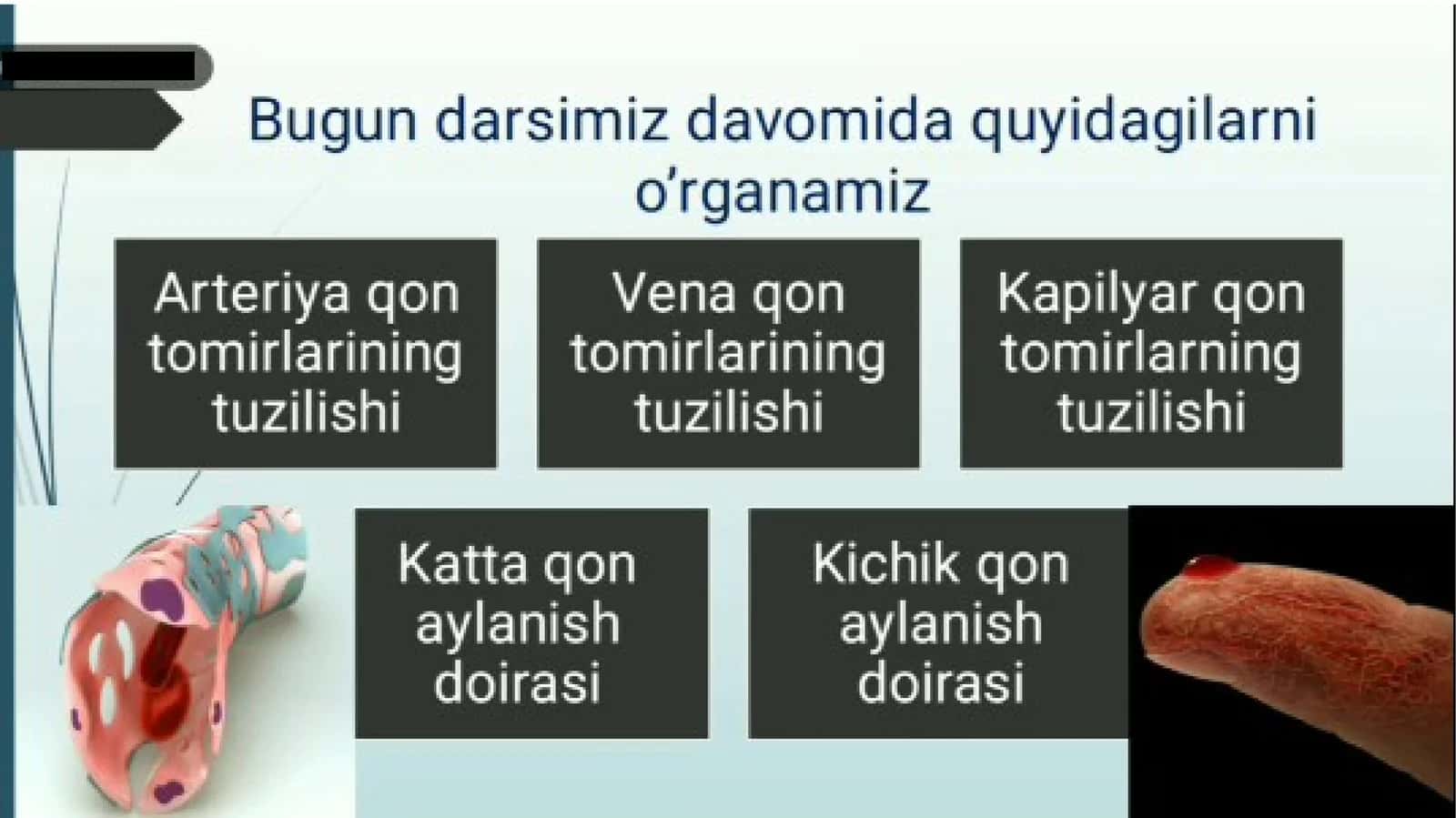 Bugun darsimiz davomida quyidagilarni o'rganamiz

Arteriya qon tomirlarining tuzilishi

Vena qon tomirlarining tuzilishi

Kapilyar qon tomirlarning tuzilishi

Katta qon aylanish doirasi

Kichik qon aylanish doirasi